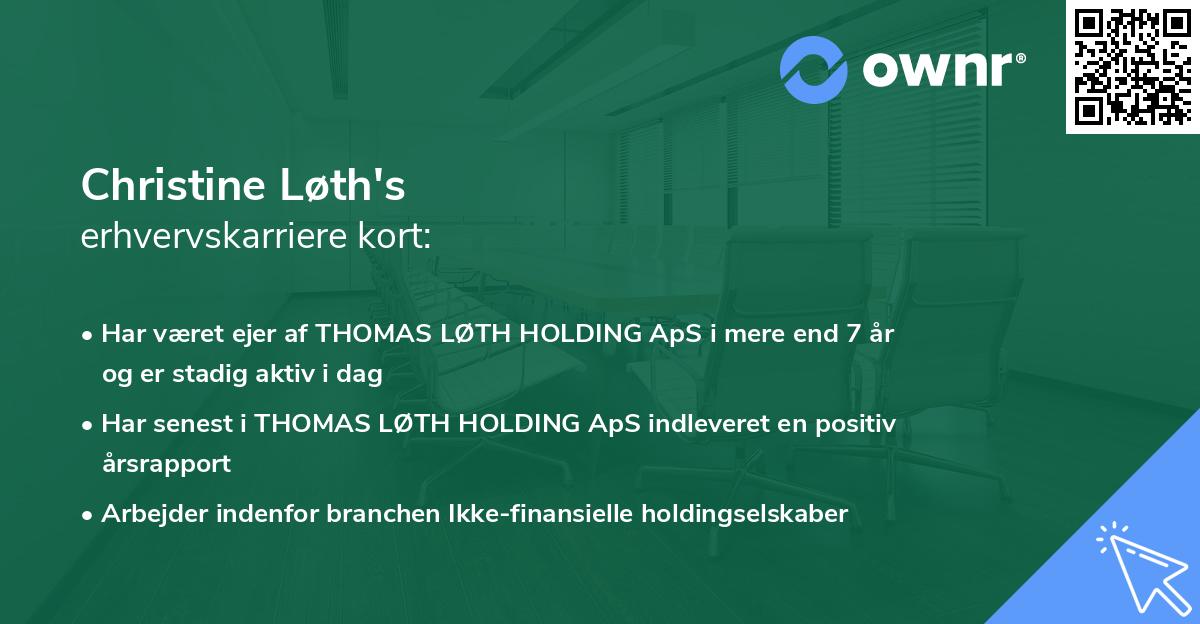 ownr®

Christine Løth's
erhvervskarriere kort:

• Har været ejer af THOMAS LØTH HOLDING ApS i mere end 7 år og er stadig aktiv i dag

• Har senest i THOMAS LØTH HOLDING ApS indleveret en positiv årsrapport

• Arbejder indenfor branchen Ikke-finansielle holdingselskaber